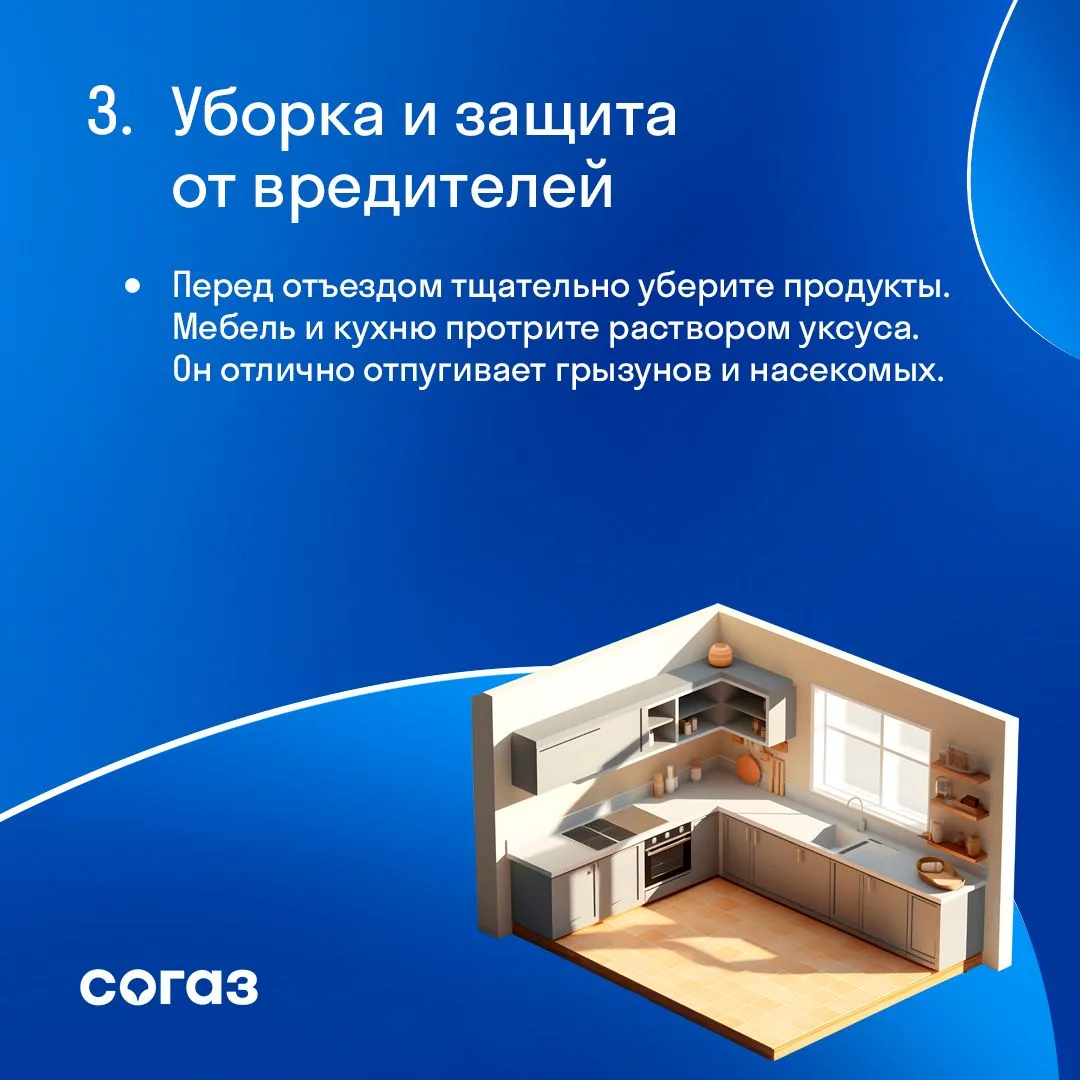 3. Уборка и защита от вредителей

• Перед отъездом тщательно уберите продукты. Мебель и кухню протрите раствором уксуса. Он отлично отпугивает грызунов и насекомых.

согаз